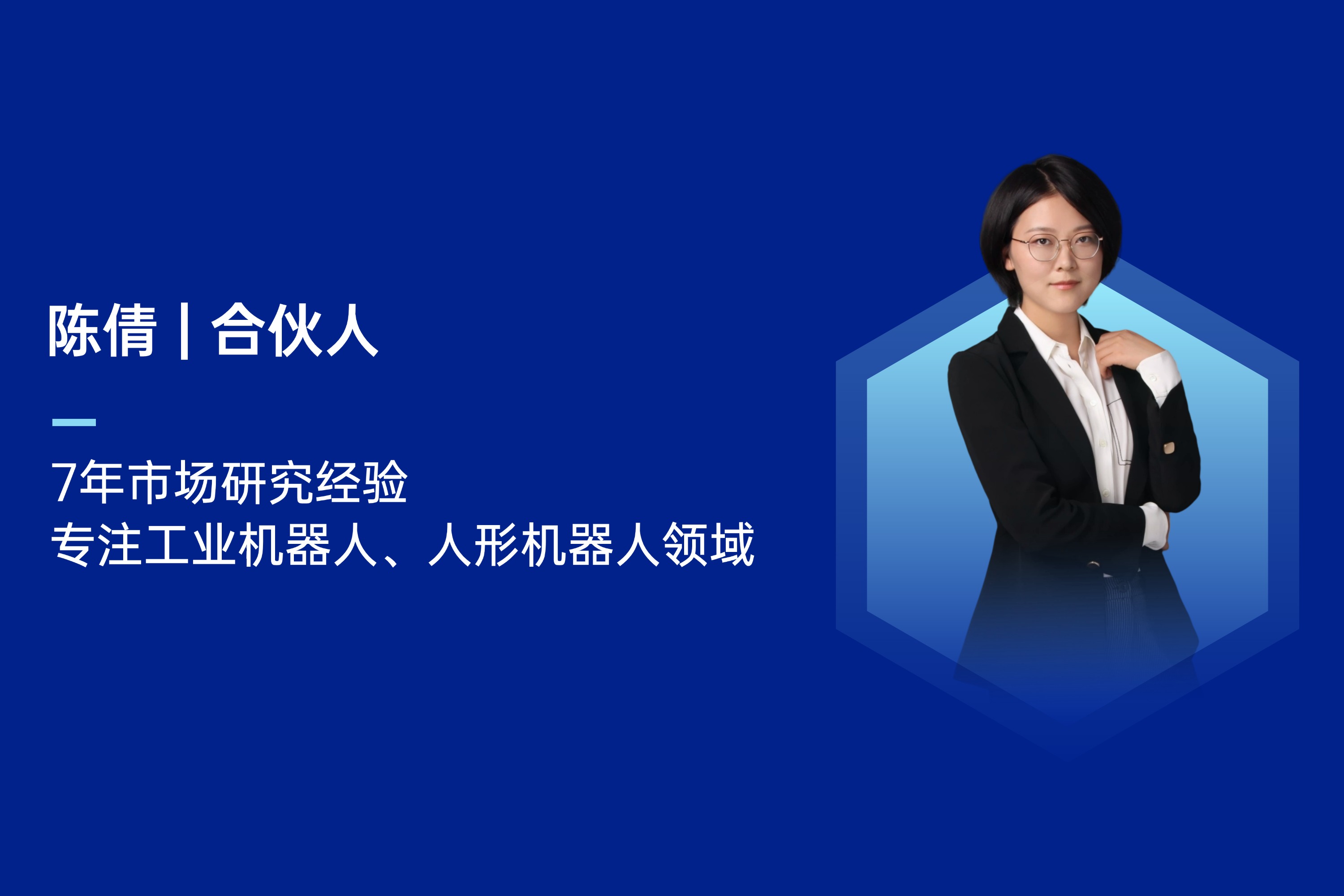 陈倩 | 合伙人

7年市场研究经验
专注工业机器人、人形机器人领域